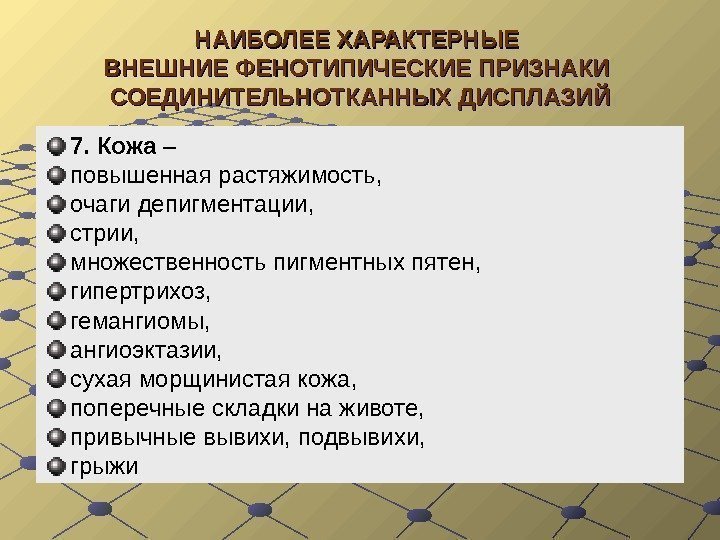 НАИБОЛЕЕ ХАРАКТЕРНЫЕ ВНЕШНИЕ ФЕНОТИПИЧЕСКИЕ ПРИЗНАКИ СОЕДИНИТЕЛЬНОТКАННЫХ ДИСПЛАЗИЙ

7. Кожа –
повышенная растяжимость,
очаги депигментации,
стрии,
множественность пигментных пятен,
гипертрихоз,
гемангиомы,
ангиоэктазии,
сухая морщинистая кожа,
поперечные складки на животе,
привычные вывихи, подвывихи,
грыжи